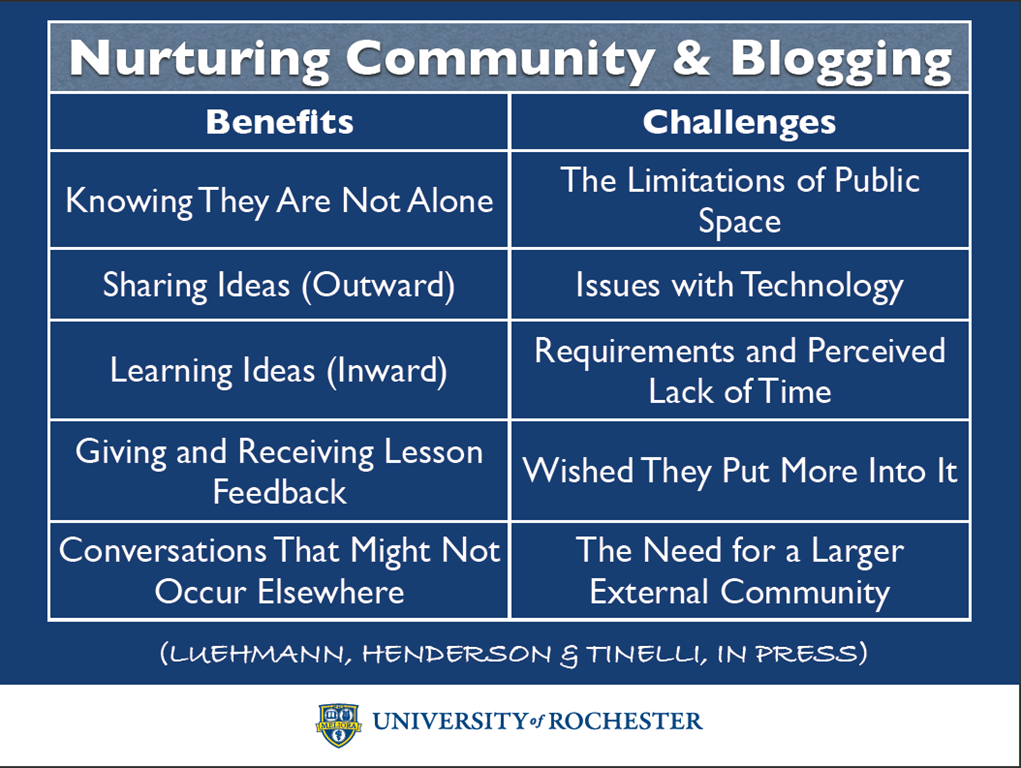 Nurturing Community & Blogging

| Benefits | Challenges |
|---|---|
| Knowing They Are Not Alone | The Limitations of Public Space |
| Sharing Ideas (Outward) | Issues with Technology |
| Learning Ideas (Inward) | Requirements and Perceived Lack of Time |
| Giving and Receiving Lesson Feedback | Wished They Put More Into It |
| Conversations That Might Not Occur Elsewhere | The Need for a Larger External Community |

(LUEHMANN, HENDERSON & TINELLI, IN PRESS)

MELIORA

UNIVERSITY of ROCHESTER